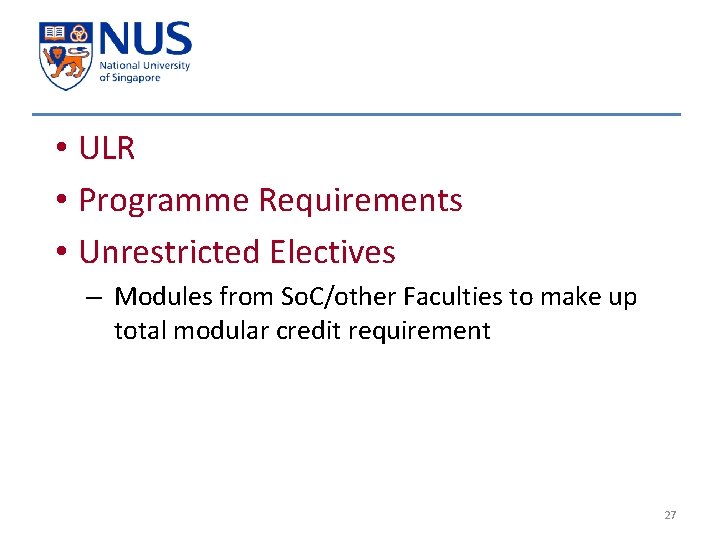 NUS
National University of Singapore

• ULR
• Programme Requirements
• Unrestricted Electives
– Modules from SoC/other Faculties to make up total modular credit requirement

27